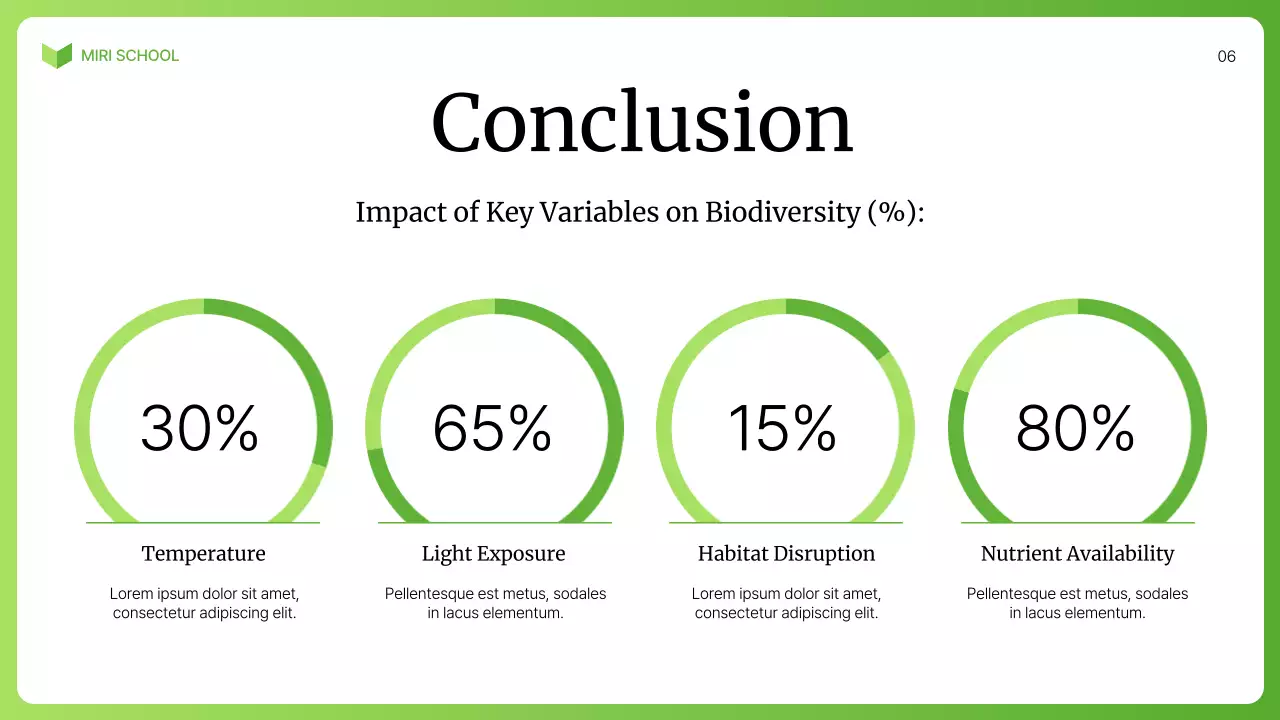 MIRI SCHOOL

06

Conclusion

Impact of Key Variables on Biodiversity (%):

30%

Temperature

Lorem ipsum dolor sit amet, consectetur adipiscing elit.

65%

Light Exposure

Pellentesque est metus, sodales in lacus elementum.

15%

Habitat Disruption

Lorem ipsum dolor sit amet, consectetur adipiscing elit.

80%

Nutrient Availability

Pellentesque est metus, sodales in lacus elementum.